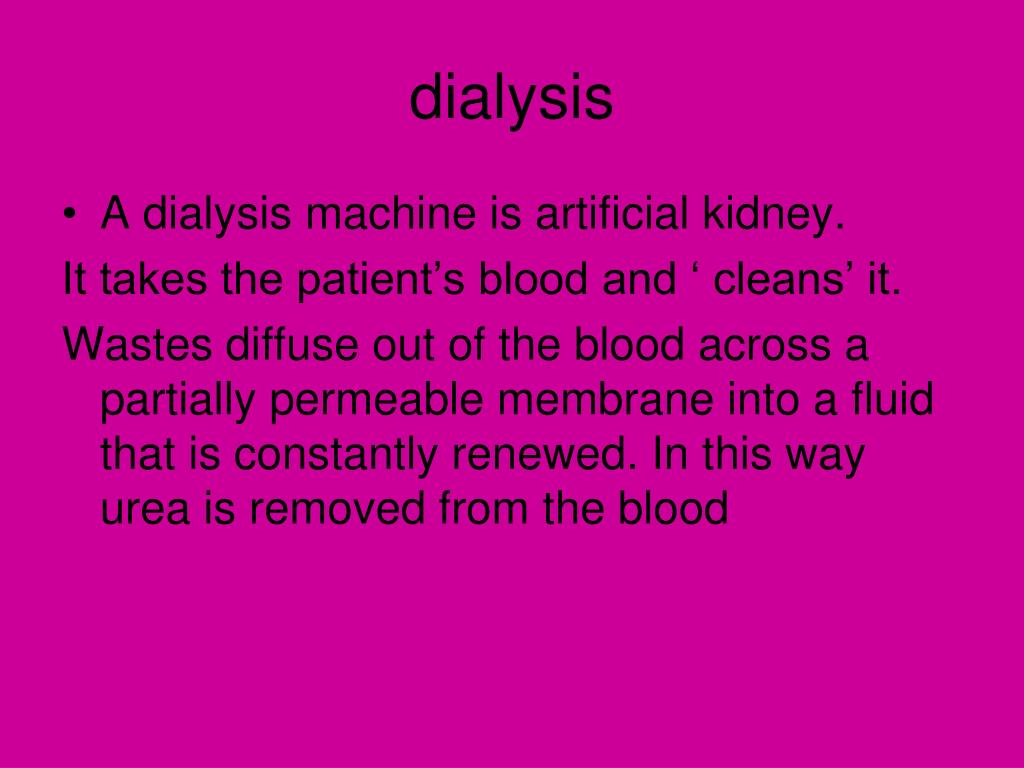 dialysis

• A dialysis machine is artificial kidney.

It takes the patient’s blood and ‘ cleans’ it.

Wastes diffuse out of the blood across a partially permeable membrane into a fluid that is constantly renewed. In this way urea is removed from the blood